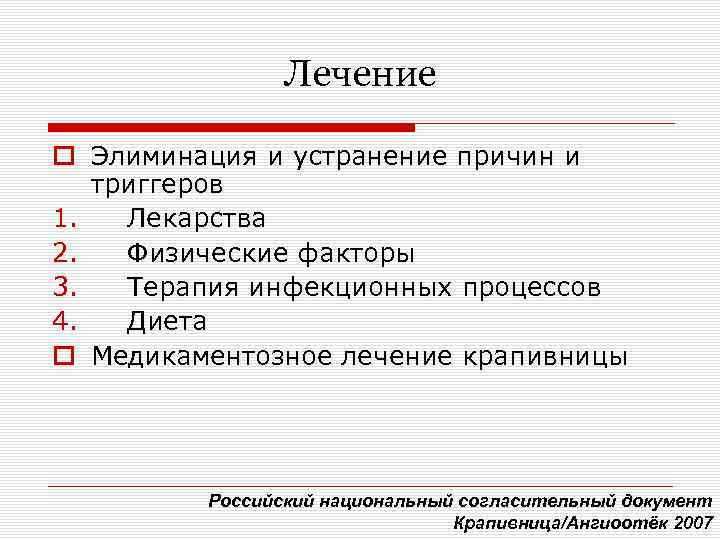 Лечение

Элиминация и устранение причин и триггеров

1. Лекарства
2. Физические факторы
3. Терапия инфекционных процессов
4. Диета

Медикаментозное лечение крапивницы

Российский национальный согласительный документ Крапивница/Ангиоотёк 2007